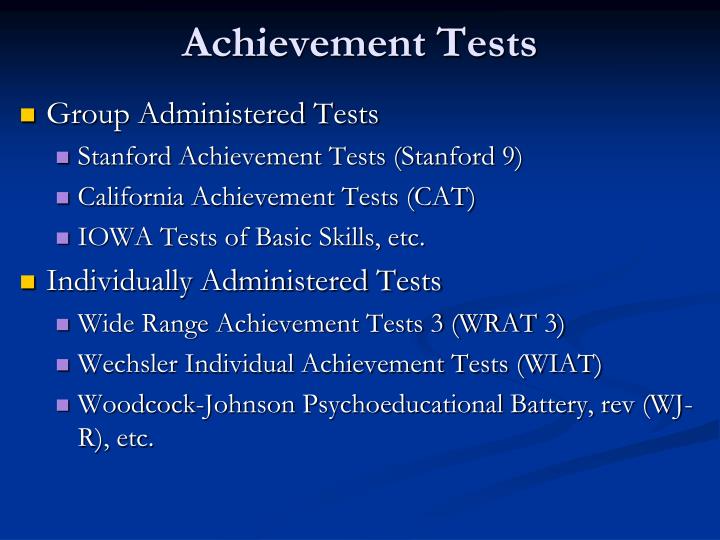 Achievement Tests

Group Administered Tests

Stanford Achievement Tests (Stanford 9)

California Achievement Tests (CAT)

IOWA Tests of Basic Skills, etc.

Individually Administered Tests

Wide Range Achievement Tests 3 (WRAT 3)

Wechsler Individual Achievement Tests (WIAT)

Woodcock-Johnson Psychoeducational Battery, rev (WJ-R), etc.